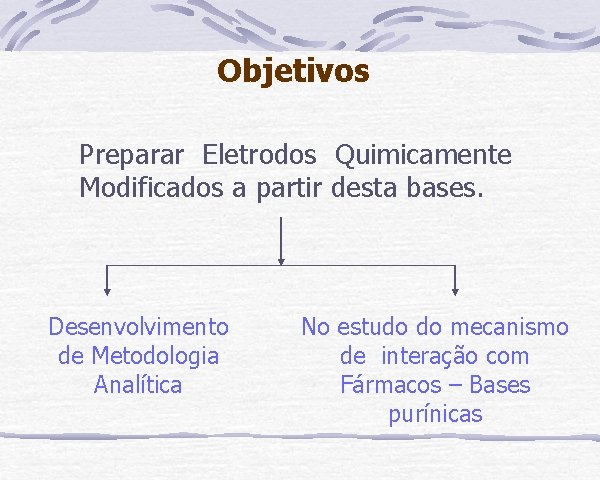 Objetivos

Preparar Eletrodos Quimicamente Modificados a partir desta bases.

Desenvolvimento de Metodologia Analítica

No estudo do mecanismo de interação com Fármacos – Bases purínicas